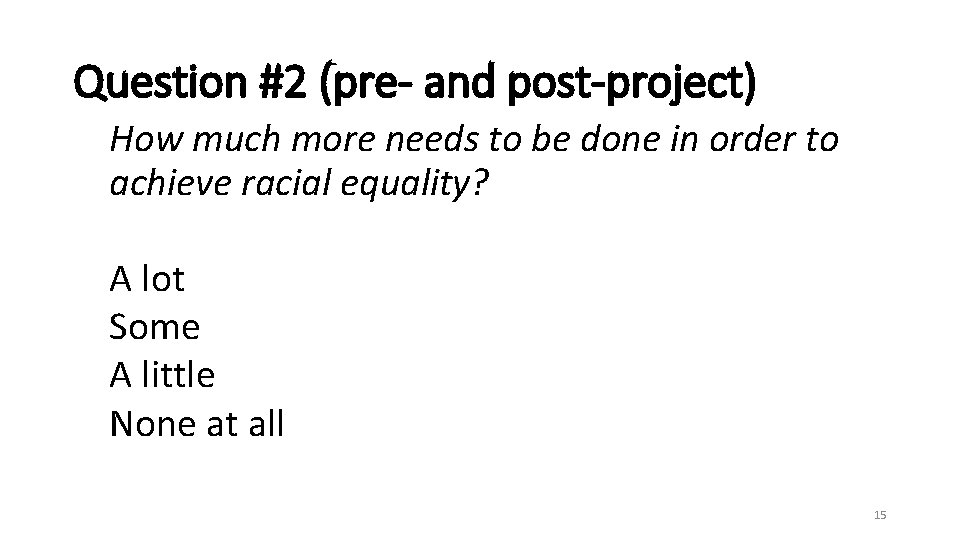 Question #2 (pre- and post-project)

How much more needs to be done in order to achieve racial equality?

A lot
Some
A little
None at all

15